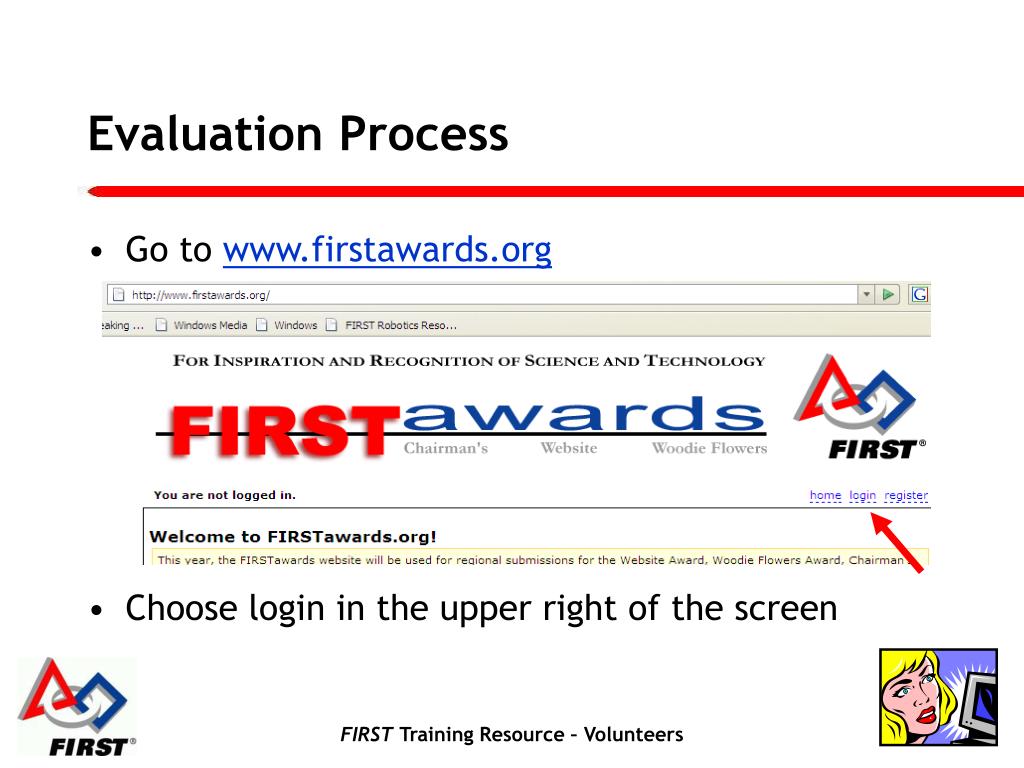 Evaluation Process

• Go to www.firstawards.org

http://www.firstawards.org/

eaking ... Windows Media Windows FIRST Robotics Reso...

FOR INSPIRATION AND RECOGNITION OF SCIENCE AND TECHNOLOGY

FIRSTawards

Chairman's Website Woodie Flowers

FIRST®

You are not logged in.

home login register

Welcome to FIRSTawards.org!

This year, the FIRSTawards website will be used for regional submissions for the Website Award, Woodie Flowers Award, Chairman's

• Choose login in the upper right of the screen

FIRST®

FIRST Training Resource – Volunteers